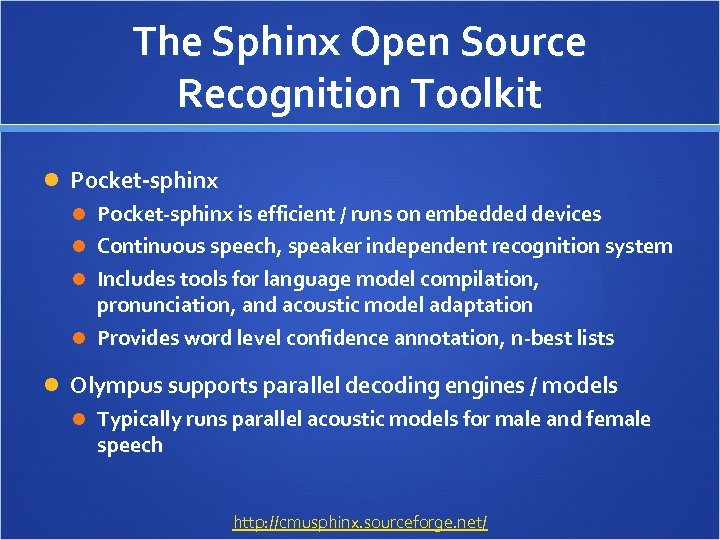 The Sphinx Open Source Recognition Toolkit

Pocket-sphinx

Pocket-sphinx is efficient / runs on embedded devices

Continuous speech, speaker independent recognition system

Includes tools for language model compilation, pronunciation, and acoustic model adaptation

Provides word level confidence annotation, n-best lists

Olympus supports parallel decoding engines / models

Typically runs parallel acoustic models for male and female speech

http://cmusphinx.sourceforge.net/